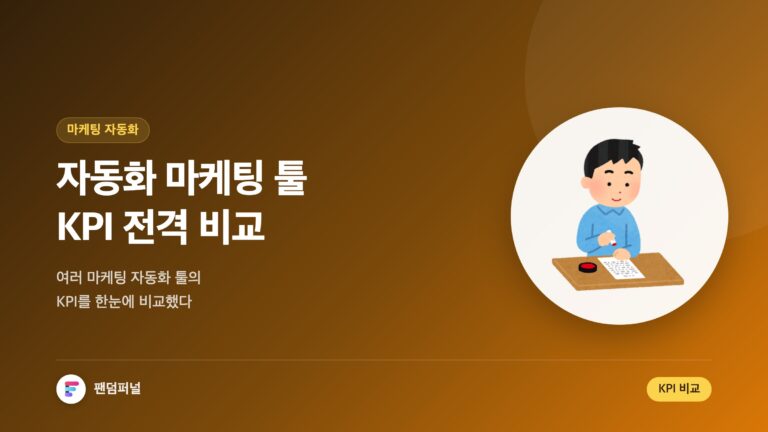 마케팅 자동화

자동화 마케팅 툴
KPI 전격 비교

여러 마케팅 자동화 툴의
KPI를 한눈에 비교했다

팬덤퍼널

KPI 비교